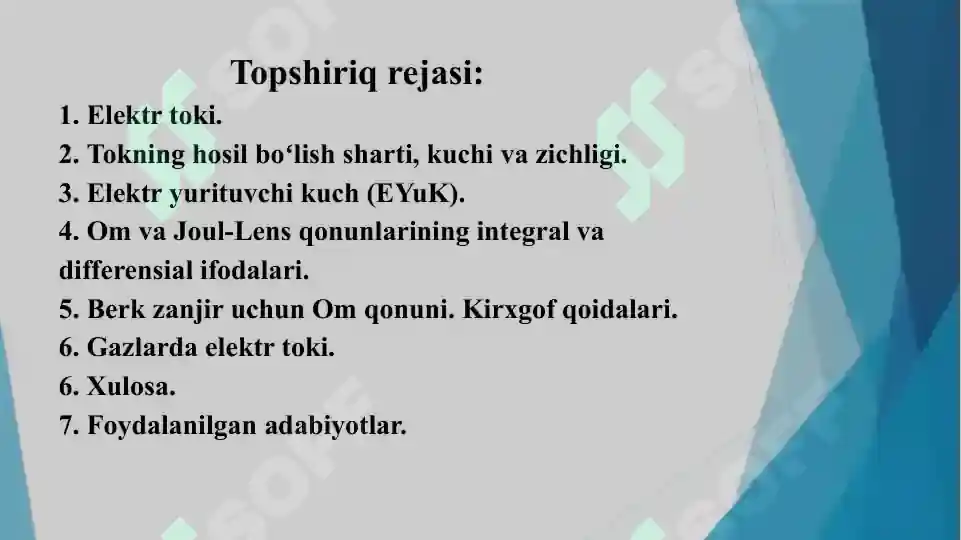 Topshiriq rejasi:

1. Elektr toki.
2. Tokning hosil bo‘lish sharti, kuchi va zichligi.
3. Elektr yurituvchi kuch (EYuK).
4. Om va Joul-Lens qonunlarining integral va differensial ifodalari.
5. Berk zanjir uchun Om qonuni. Kirxgof qoidalari.
6. Gazlarda elektr toki.
6. Xulosa.
7. Foydalanilgan adabiyotlar.